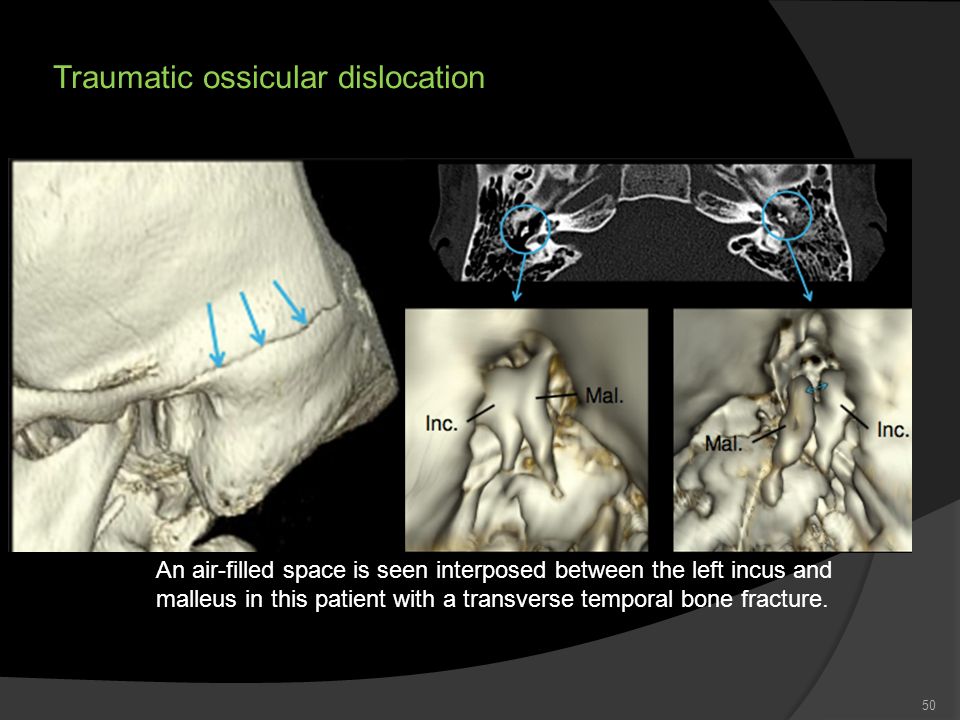 Traumatic ossicular dislocation

Inc.

Mal.

Mal.

Inc.

An air-filled space is seen interposed between the left incus and malleus in this patient with a transverse temporal bone fracture.

50